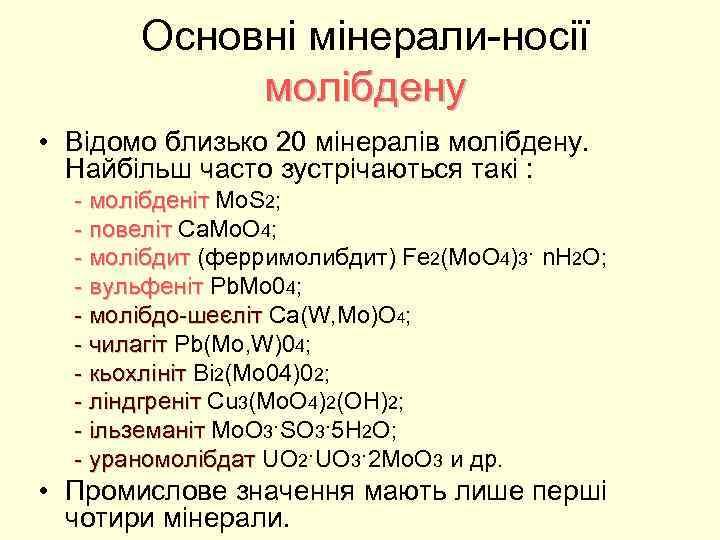 Основні мінерали-носії молібдену

• Відомо близько 20 мінералів молібдену. Найбільш часто зустрічаються такі :
- молібденіт $MoS_2$;
- повеліт $CaMoO_4$;
- молібдит (ферримолибдит) $Fe_2(MoO_4)_3 \cdot nH_2O$;
- вульфеніт $PbMo0_4$;
- молібдо-шеєліт $Ca(W,Mo)O_4$;
- чилагіт $Pb(Mo,W)0_4$;
- кьохлініт $Bi_2(Mo04)0_2$;
- ліндгреніт $Cu_3(MoO_4)_2(OH)_2$;
- ільземаніт $MoO_3 \cdot SO_3 \cdot 5H_2O$;
- ураномолібдат $UO_2 \cdot UO_3 \cdot 2MoO_3$ и др.

• Промислове значення мають лише перші чотири мінерали.